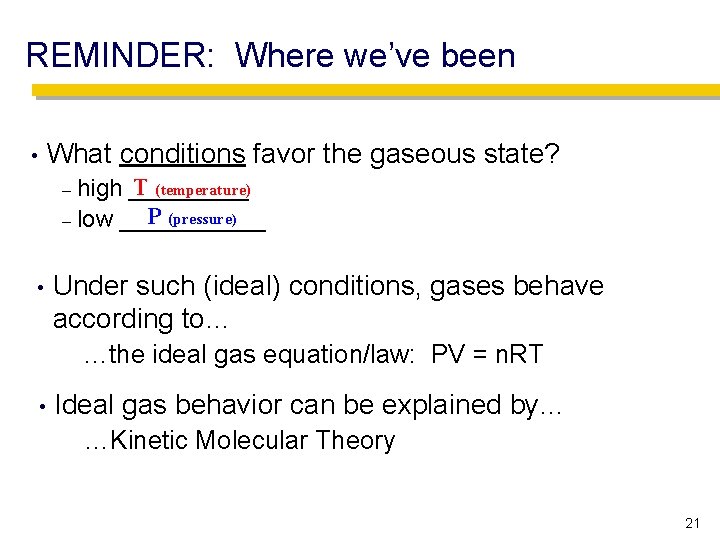 REMINDER: Where we've been

• What conditions favor the gaseous state?
– high T (temperature)
– low P (pressure)

• Under such (ideal) conditions, gases behave according to…
…the ideal gas equation/law: $PV = nRT$

• Ideal gas behavior can be explained by…
…Kinetic Molecular Theory

21